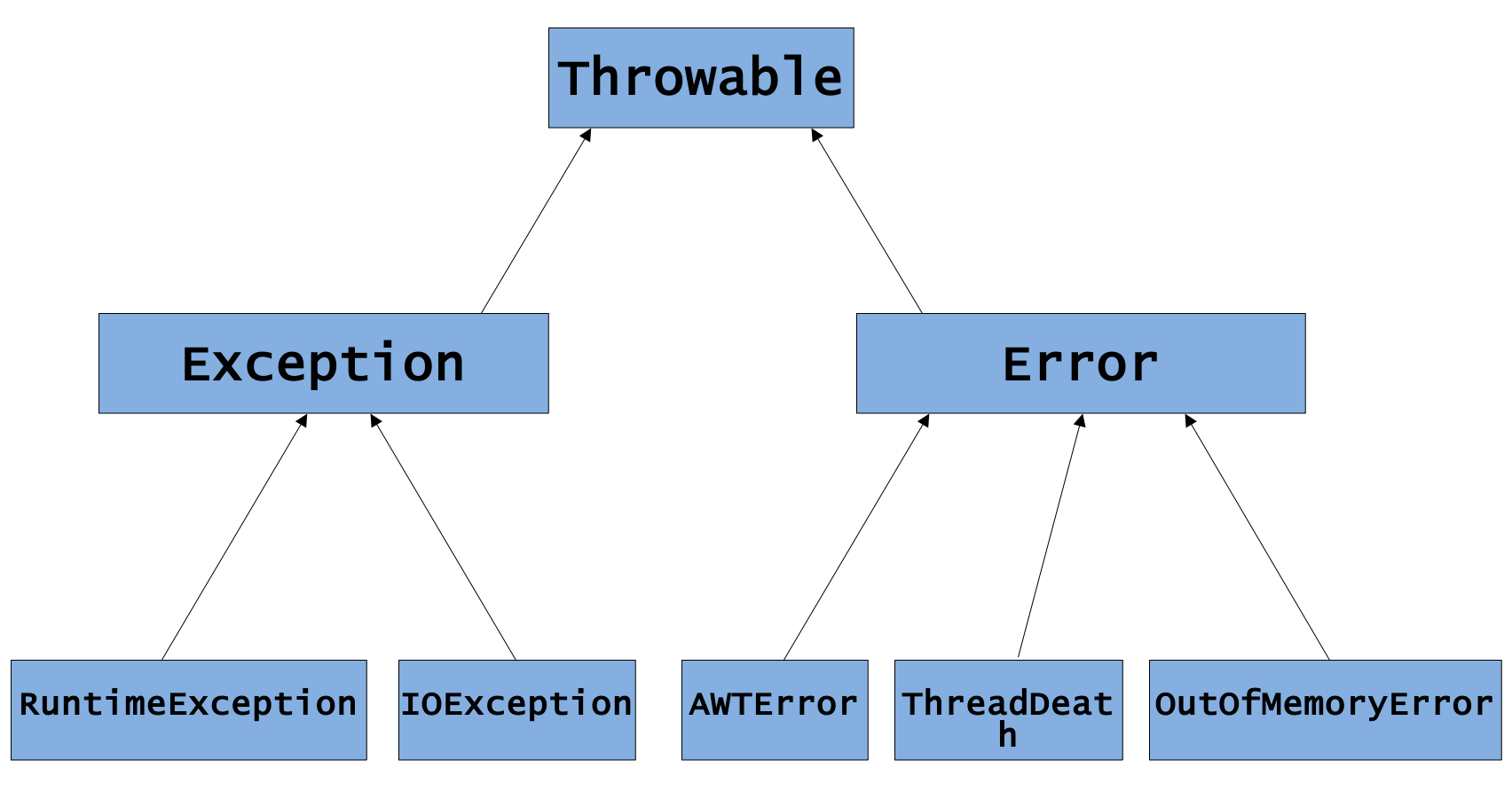 Throwable

Exception

Error

RuntimeException

IOException

AWTError

ThreadDeath

OutOfMemoryError